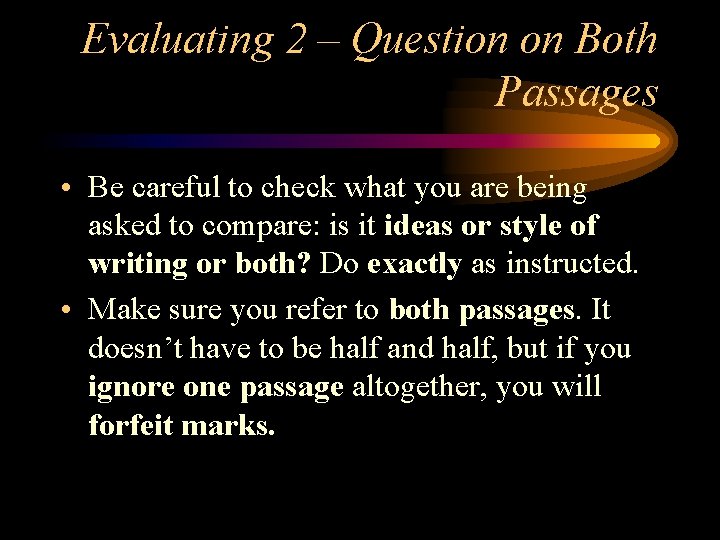 Evaluating 2 – Question on Both Passages

• Be careful to check what you are being asked to compare: is it ideas or style of writing or both? Do exactly as instructed.

• Make sure you refer to both passages. It doesn’t have to be half and half, but if you ignore one passage altogether, you will forfeit marks.